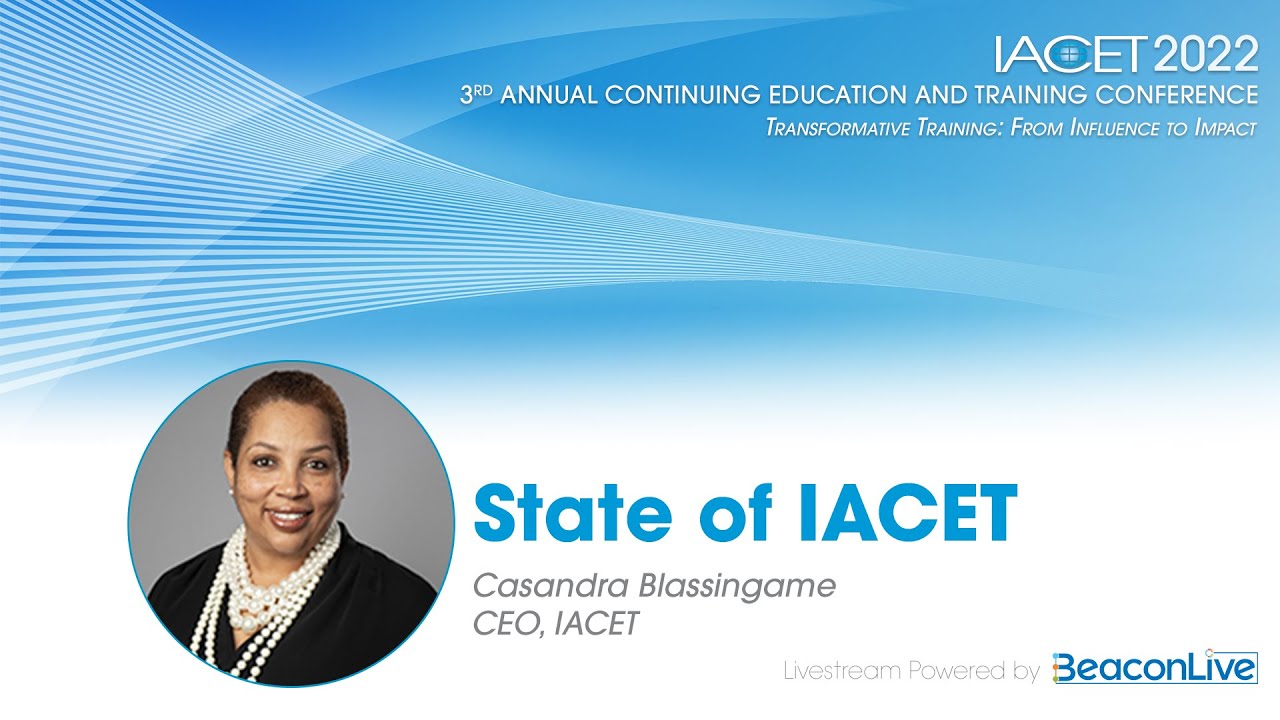 IACET 2022
3RD ANNUAL CONTINUING EDUCATION AND TRAINING CONFERENCE
TRANSFORMATIVE TRAINING: FROM INFLUENCE TO IMPACT

State of IACET

Casandra Blassingame
CEO, IACET

Livestream Powered by BeaconLive